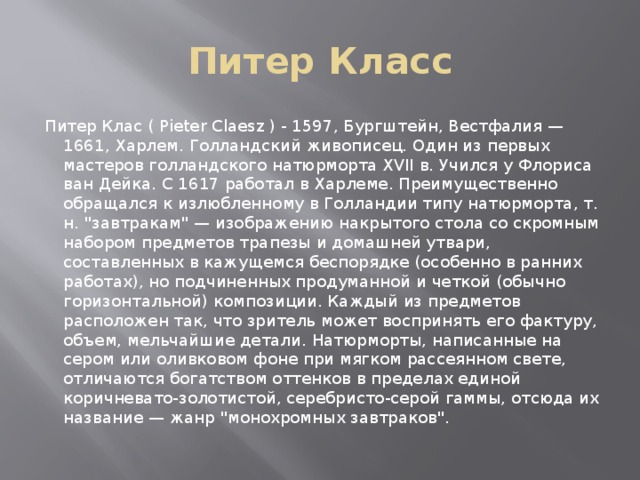 Питер Класс

Питер Клас ( Pieter Claesz ) - 1597, Бургштейн, Вестфалия — 1661, Харлем. Голландский живописец. Один из первых мастеров голландского натюрморта XVII в. Учился у Флориса ван Дейка. С 1617 работал в Харлеме. Преимущественно обращался к излюбленному в Голландии типу натюрморта, т. н. "завтракам" — изображению накрытого стола со скромным набором предметов трапезы и домашней утвари, составленных в кажущемся беспорядке (особенно в ранних работах), но подчиненных продуманной и четкой (обычно горизонтальной) композиции. Каждый из предметов расположен так, что зритель может воспринять его фактуру, объем, мельчайшие детали. Натюрморты, написанные на сером или оливковом фоне при мягком рассеянном свете, отличаются богатством оттенков в пределах единой коричневато-золотистой, серебристо-серой гаммы, отсюда их название — жанр "монохромных завтраков".